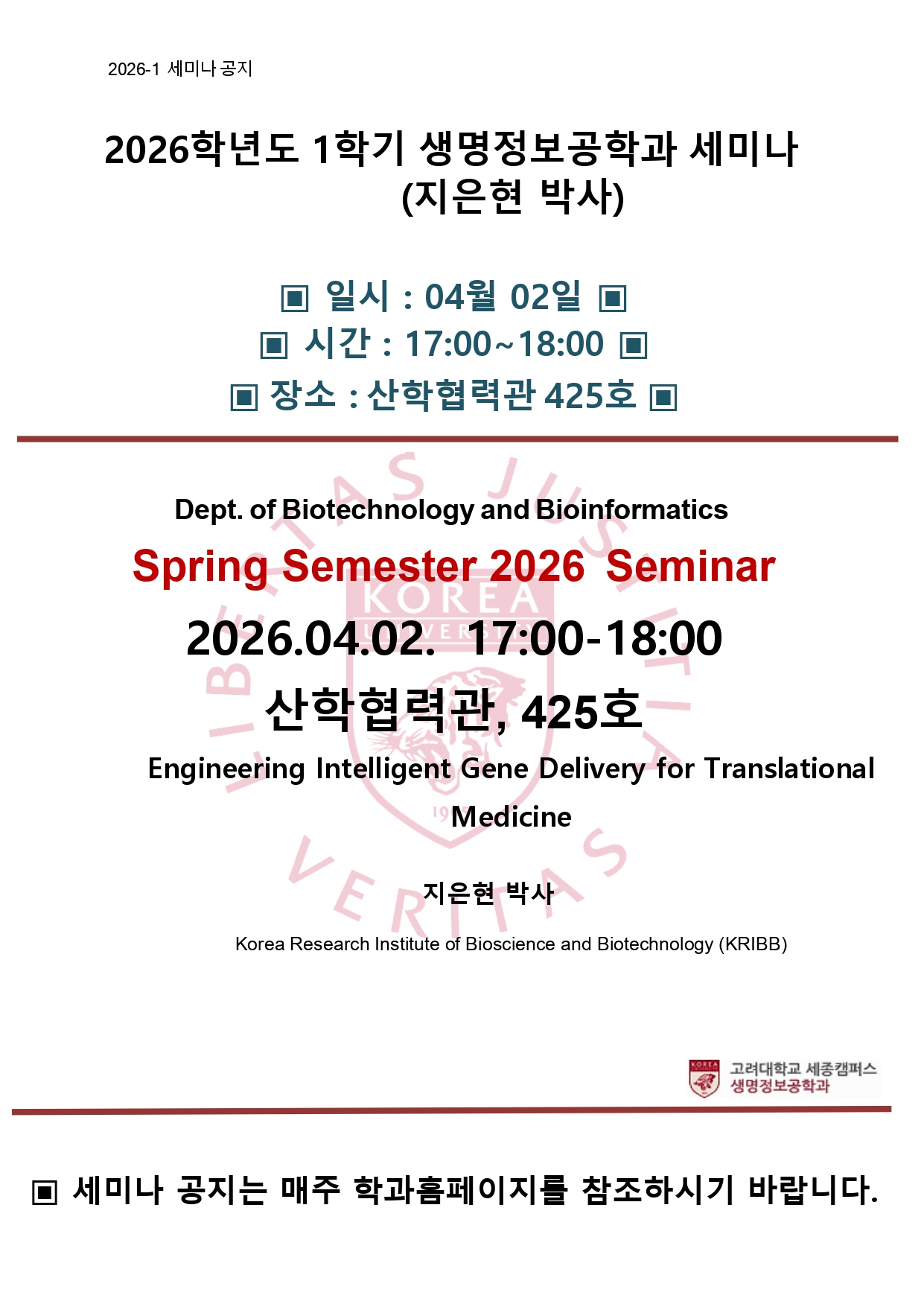 2026-1 세미나 공지

2026학년도 1학기 생명정보공학과 세미나
(지은현 박사)

▣ 일시 : 04월 02일 ▣
▣ 시간 : 17:00~18:00 ▣
▣ 장소 : 산학협력관 425호 ▣

LIBERTAS JUSTITIA VERITAS
KOREA UNIVERSITY

Dept. of Biotechnology and Bioinformatics
Spring Semester 2026 Seminar
2026.04.02. 17:00-18:00
산학협력관, 425호
Engineering Intelligent Gene Delivery for Translational Medicine

지은현 박사
Korea Research Institute of Bioscience and Biotechnology (KRIBB)

고려대학교 세종캠퍼스
생명정보공학과

▣ 세미나 공지는 매주 학과홈페이지를 참조하시기 바랍니다.